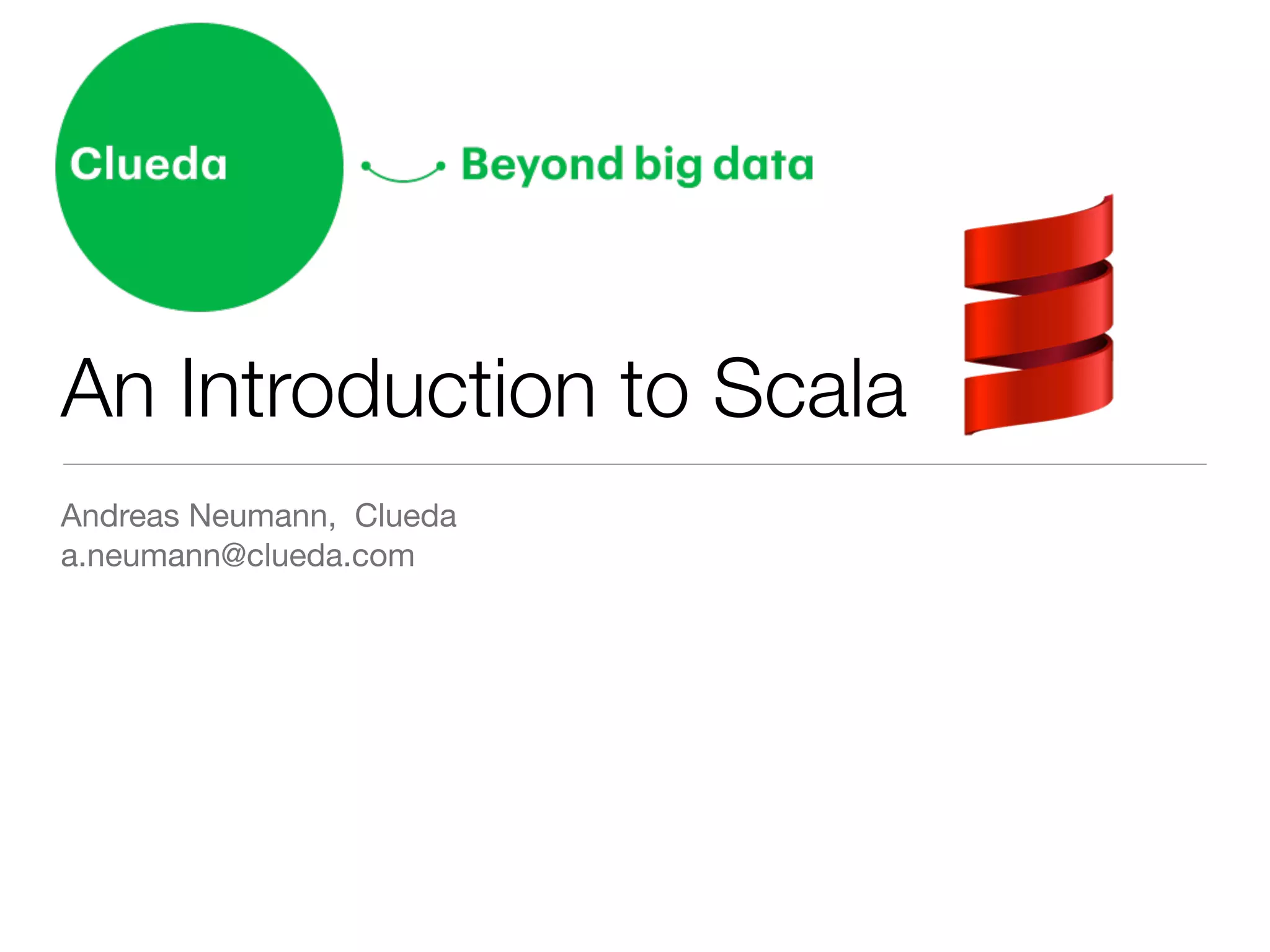 Clueda

Beyond big data

An Introduction to Scala

Andreas Neumann, Clueda
a.neumann@clueda.com